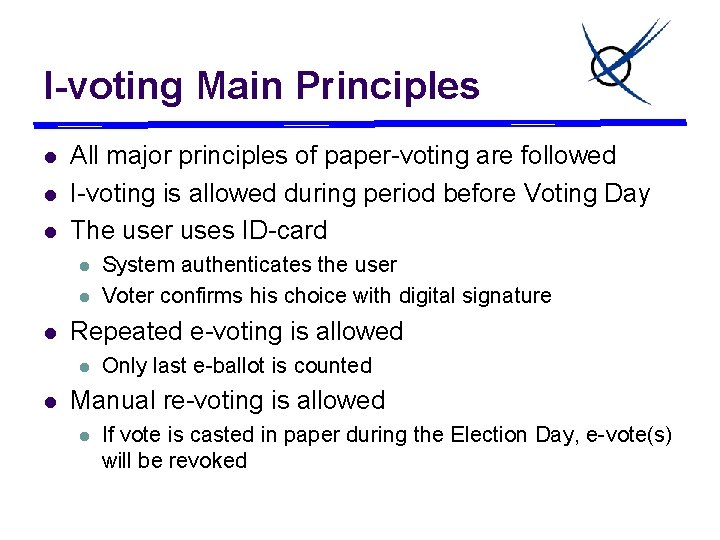 I-voting Main Principles

- All major principles of paper-voting are followed
- I-voting is allowed during period before Voting Day
- The user uses ID-card
  - System authenticates the user
  - Voter confirms his choice with digital signature
- Repeated e-voting is allowed
  - Only last e-ballot is counted
- Manual re-voting is allowed
  - If vote is casted in paper during the Election Day, e-vote(s) will be revoked